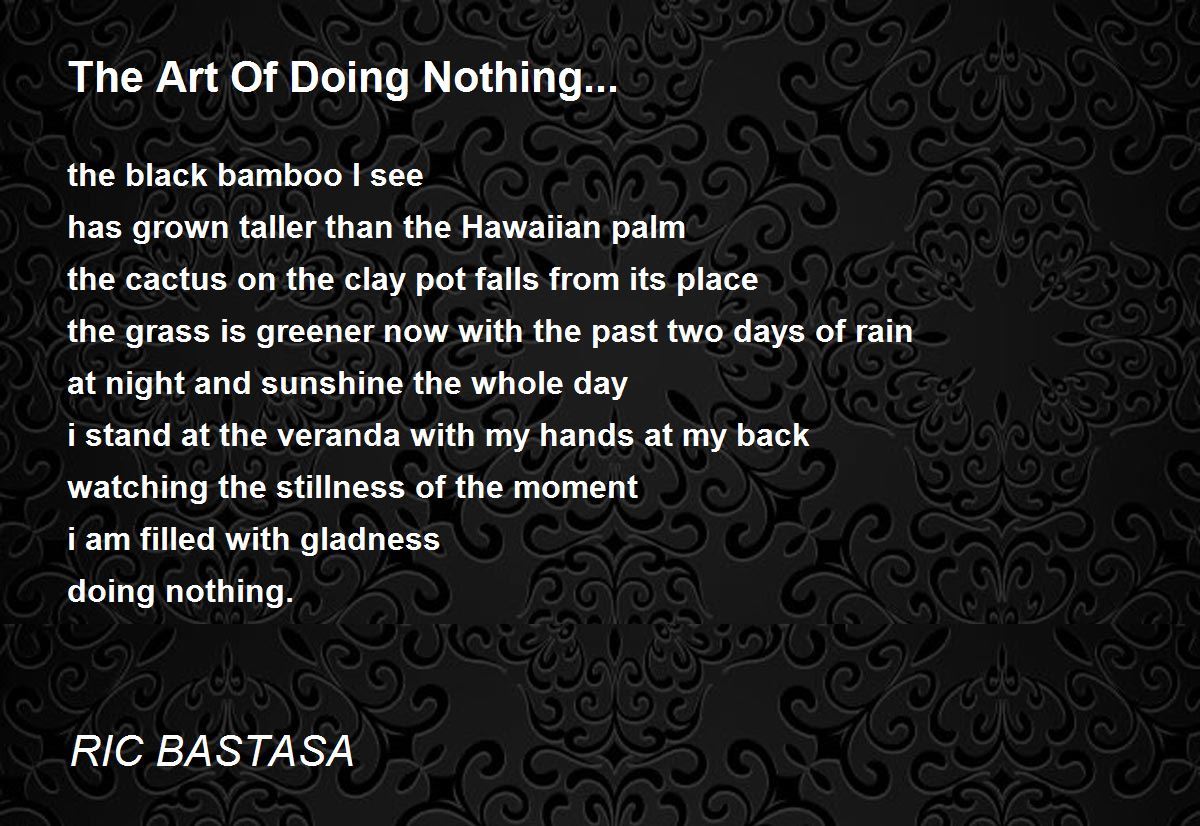 The Art Of Doing Nothing...

the black bamboo I see
has grown taller than the Hawaiian palm
the cactus on the clay pot falls from its place
the grass is greener now with the past two days of rain
at night and sunshine the whole day
i stand at the veranda with my hands at my back
watching the stillness of the moment
i am filled with gladness
doing nothing.

RIC BASTASA